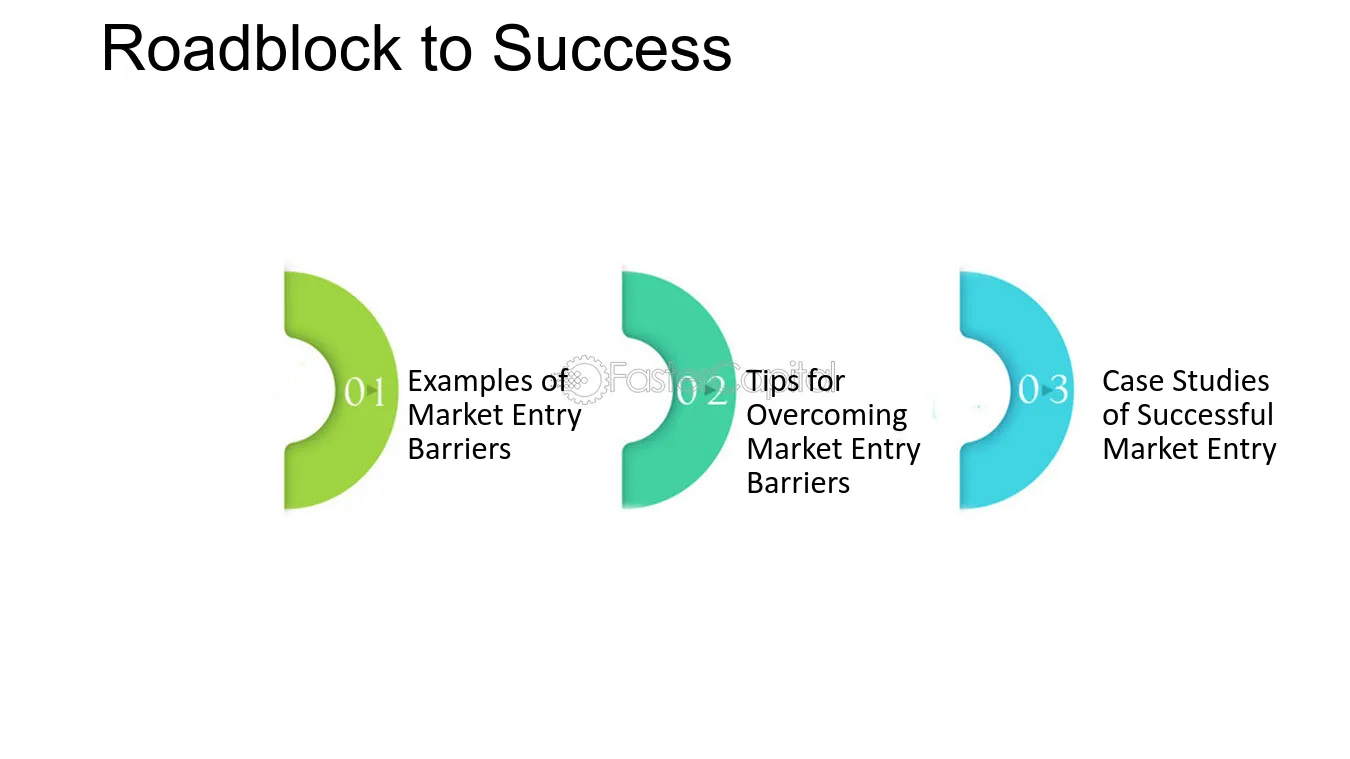 Roadblock to Success

01

Examples of Market Entry Barriers

02

Tips for Overcoming Market Entry Barriers

03

Case Studies of Successful Market Entry

FasterCapital